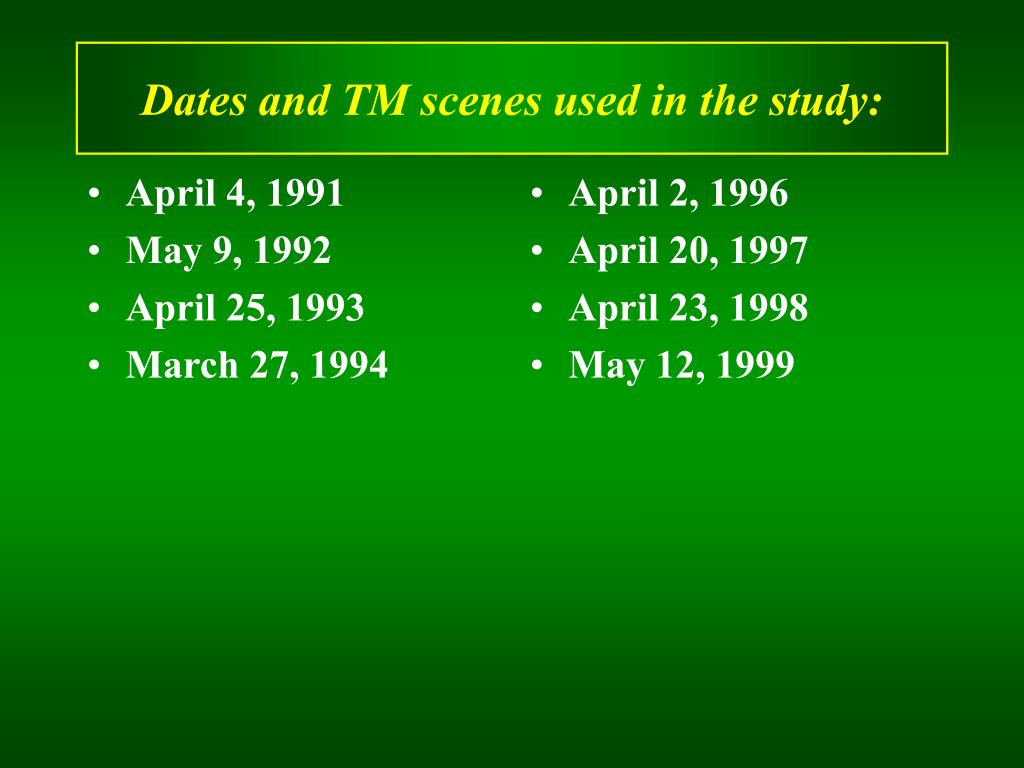 Dates and TM scenes used in the study:

• April 4, 1991
• May 9, 1992
• April 25, 1993
• March 27, 1994

• April 2, 1996
• April 20, 1997
• April 23, 1998
• May 12, 1999